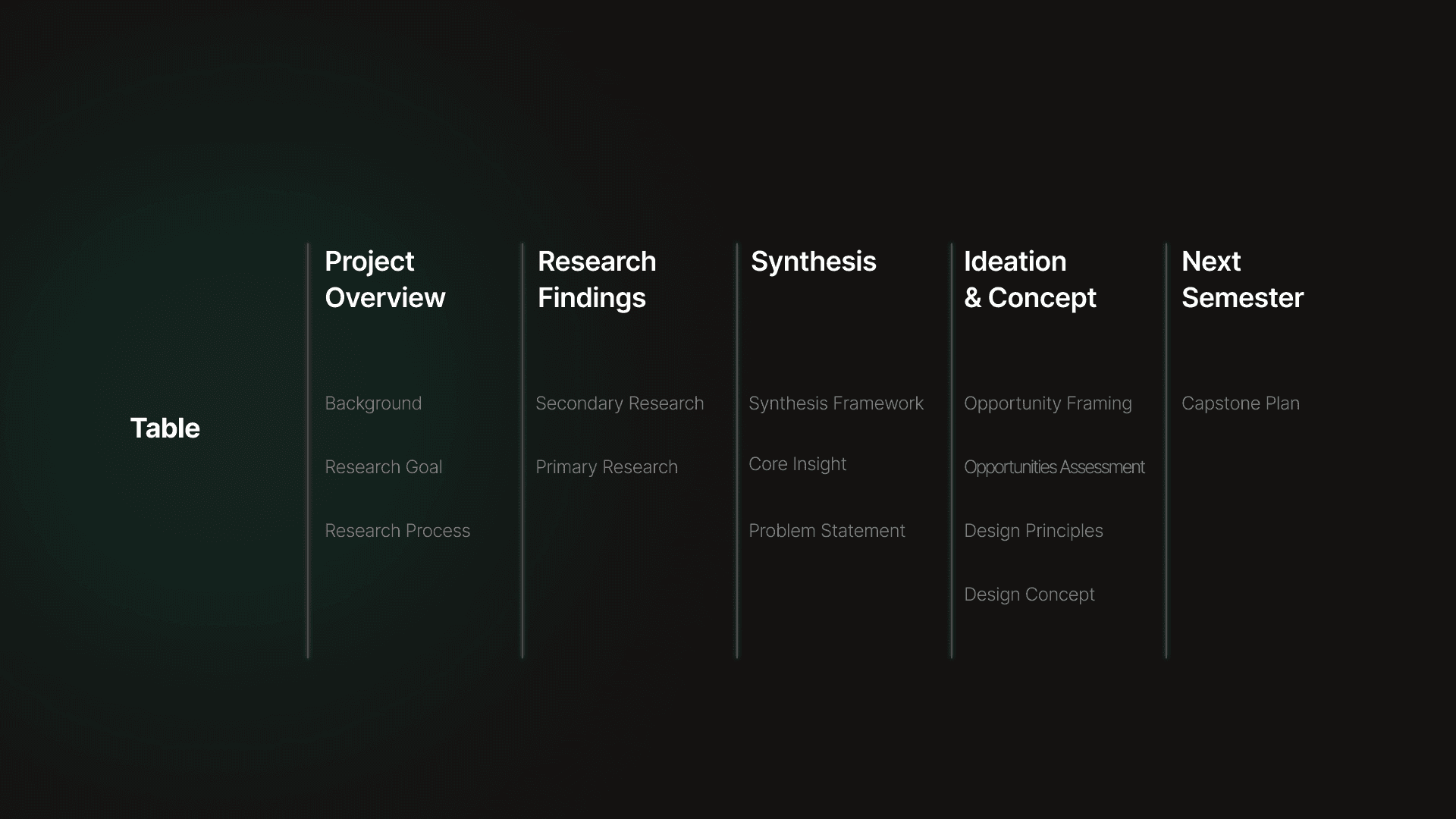 Table

Project Overview

Background

Research Goal

Research Process

Research Findings

Secondary Research

Primary Research

Synthesis

Synthesis Framework

Core Insight

Problem Statement

Ideation & Concept

Opportunity Framing

Opportunities Assessment

Design Principles

Design Concept

Next Semester

Capstone Plan